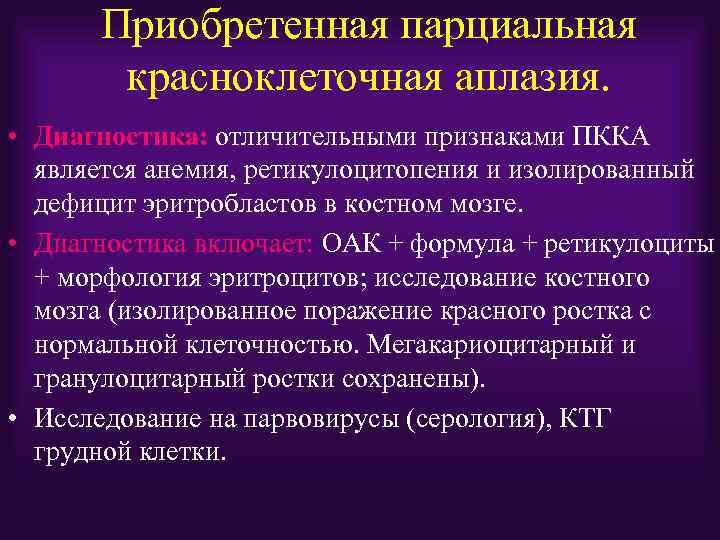 Приобретенная парциальная красноклеточная аплазия.

• Диагностика: отличительными признаками ПККА является анемия, ретикулоцитопения и изолированный дефицит эритробластов в костном мозге.

• Диагностика включает: ОАК + формула + ретикулоциты + морфология эритроцитов; исследование костного мозга (изолированное поражение красного ростка с нормальной клеточностью. Мегакариоцитарный и гранулоцитарный ростки сохранены).

• Исследование на парвовирусы (серология), КТГ грудной клетки.